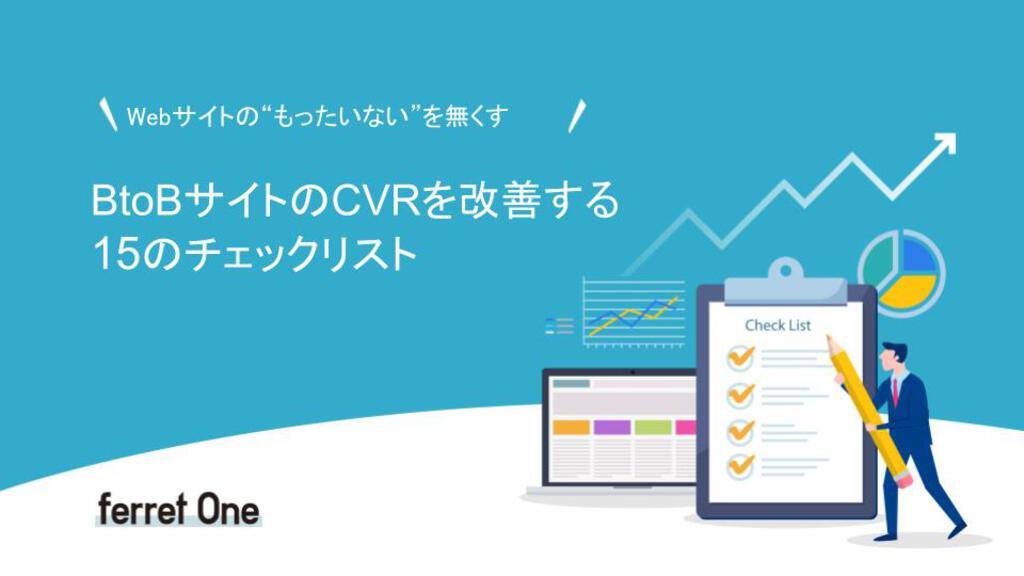 Webサイトの“もったいない”を無くす

BtoBサイトのCVRを改善する
15のチェックリスト

Check List

ferret One